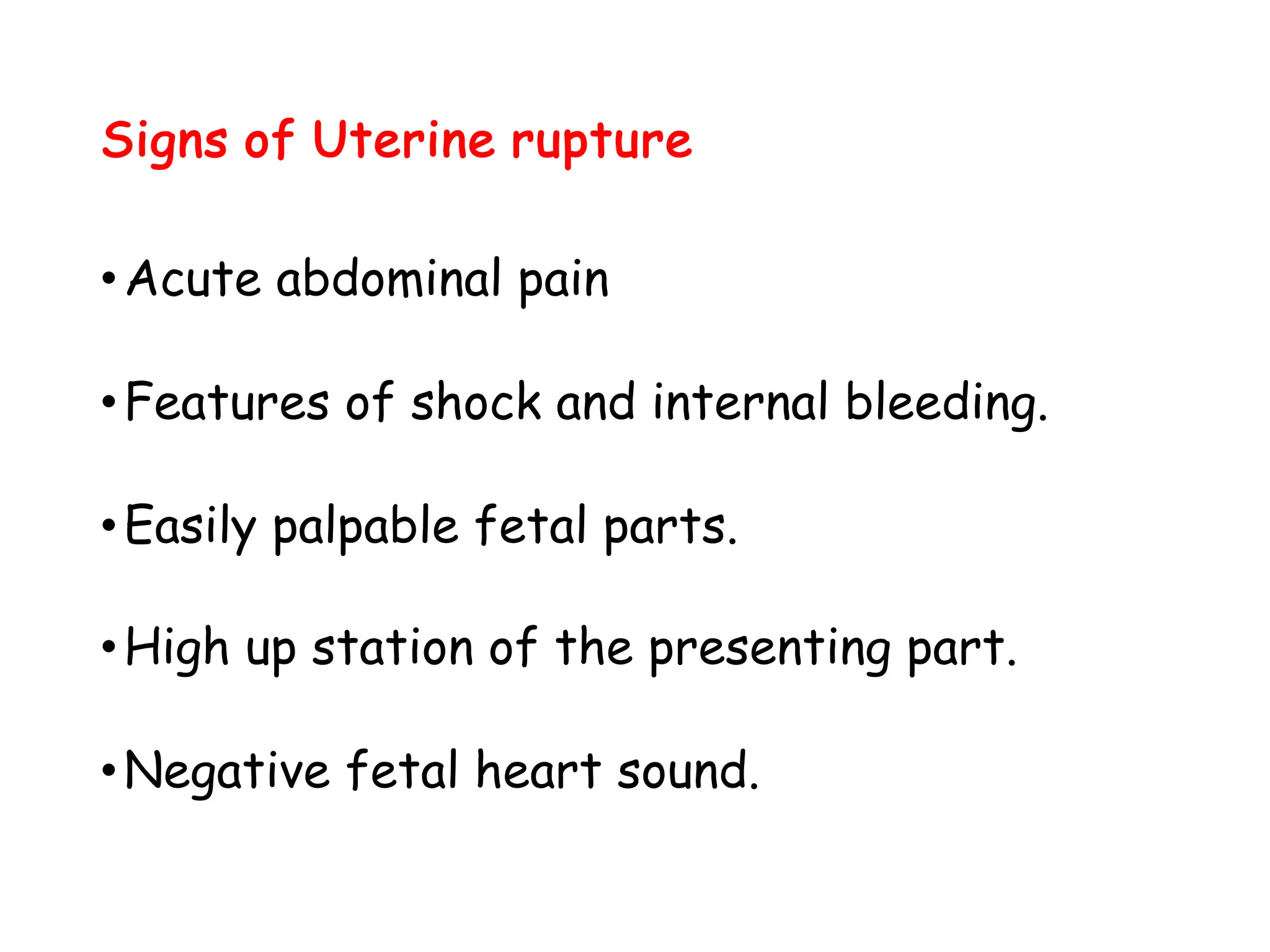 Signs of Uterine rupture

• Acute abdominal pain

• Features of shock and internal bleeding.

• Easily palpable fetal parts.

• High up station of the presenting part.

• Negative fetal heart sound.